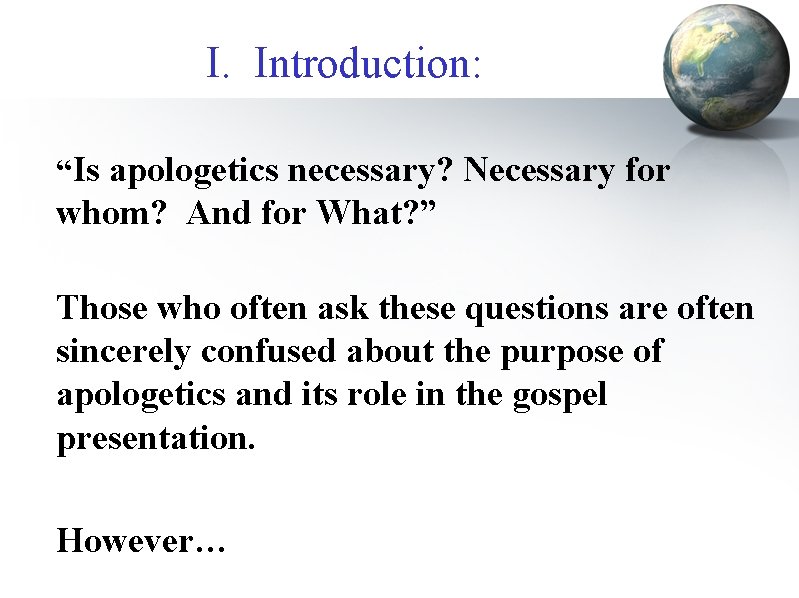 I. Introduction:

“Is apologetics necessary? Necessary for whom? And for What?”

Those who often ask these questions are often sincerely confused about the purpose of apologetics and its role in the gospel presentation.

However…